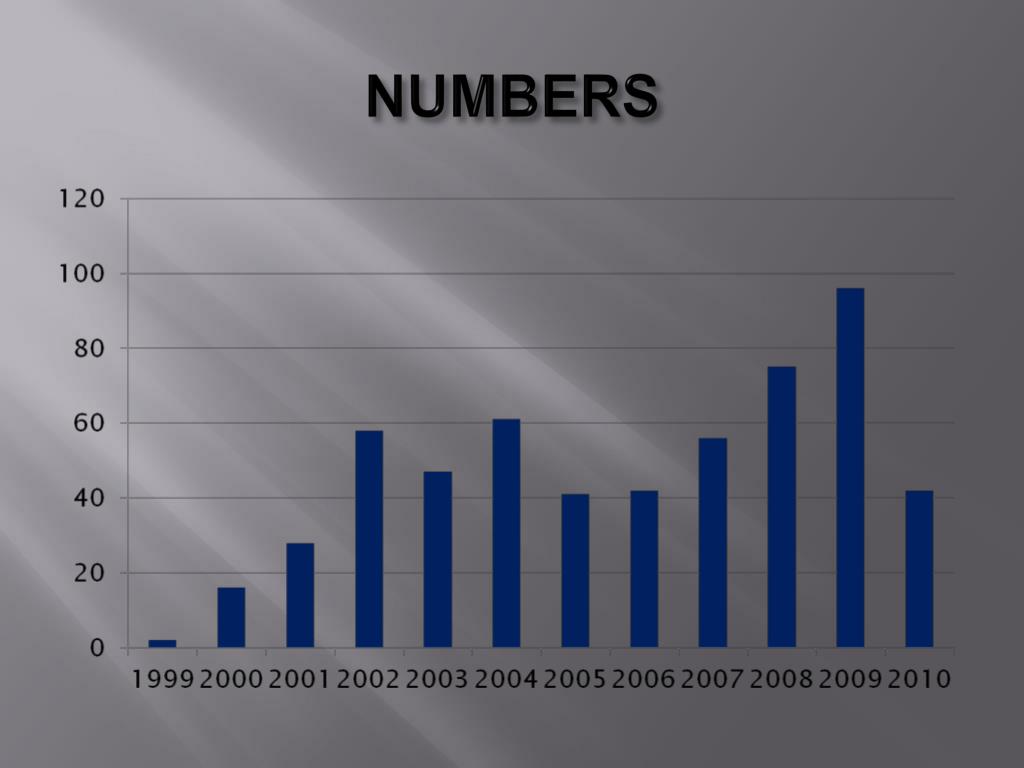 NUMBERS

120
100
80
60
40
20
0

1999 2000 2001 2002 2003 2004 2005 2006 2007 2008 2009 2010